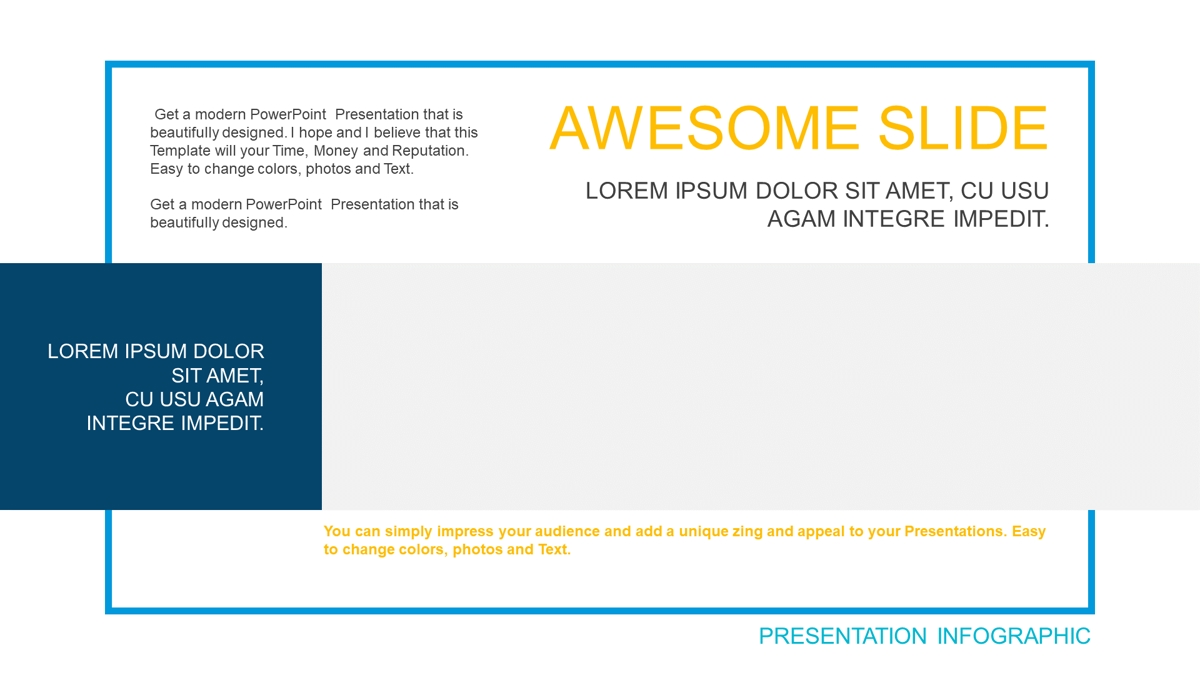 Get a modern PowerPoint Presentation that is beautifully designed. I hope and I believe that this Template will your Time, Money and Reputation. Easy to change colors, photos and Text.

Get a modern PowerPoint Presentation that is beautifully designed.

AWESOME SLIDE

LOREM IPSUM DOLOR SIT AMET, CU USU AGAM INTEGRE IMPEDIT.

LOREM IPSUM DOLOR SIT AMET, CU USU AGAM INTEGRE IMPEDIT.

You can simply impress your audience and add a unique zing and appeal to your Presentations. Easy to change colors, photos and Text.

PRESENTATION INFOGRAPHIC